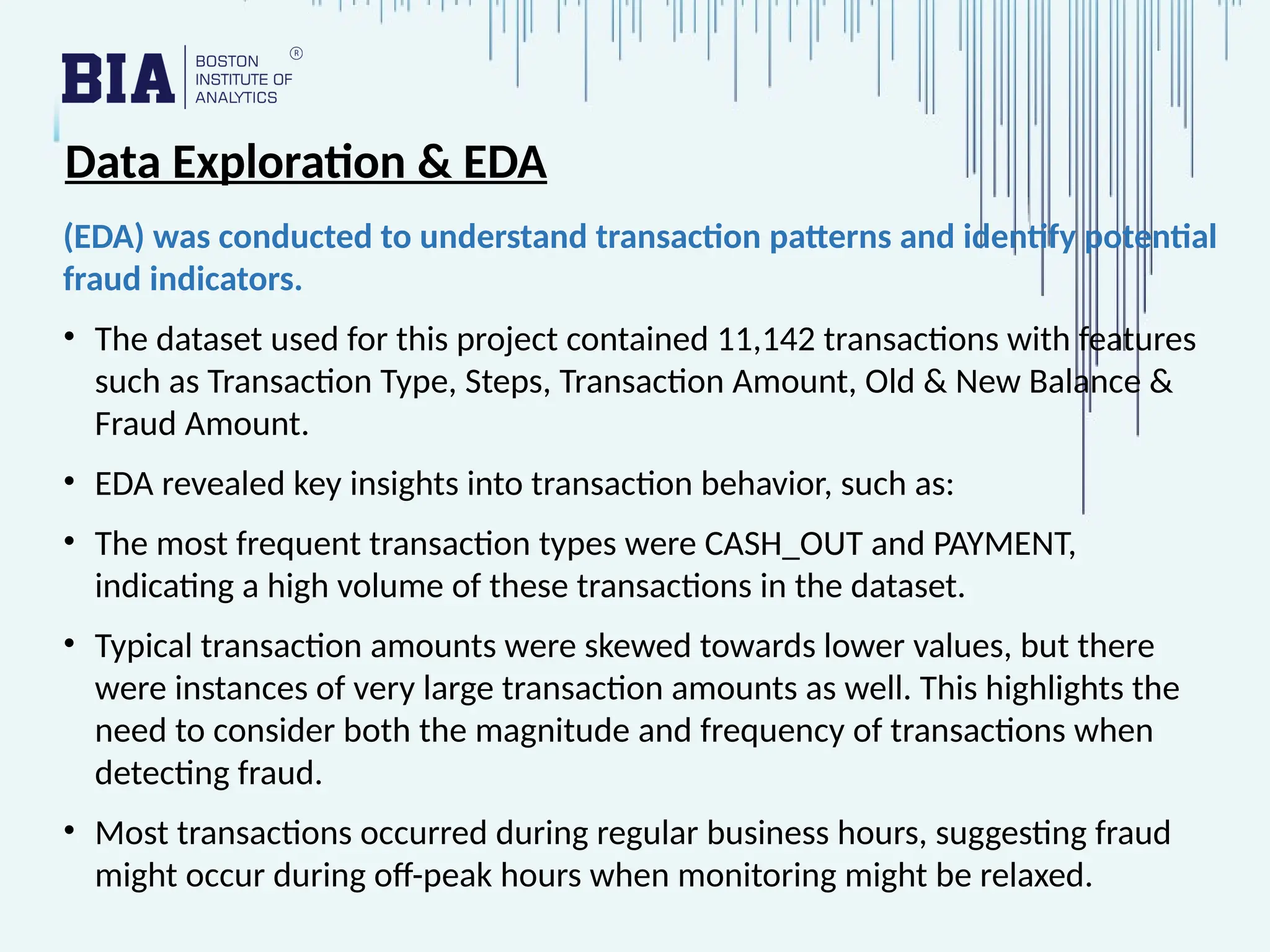 BIA BOSTON INSTITUTE OF ANALYTICS ®

Data Exploration & EDA

(EDA) was conducted to understand transaction patterns and identify potential fraud indicators.

• The dataset used for this project contained 11,142 transactions with features such as Transaction Type, Steps, Transaction Amount, Old & New Balance & Fraud Amount.

• EDA revealed key insights into transaction behavior, such as:

• The most frequent transaction types were CASH_OUT and PAYMENT, indicating a high volume of these transactions in the dataset.

• Typical transaction amounts were skewed towards lower values, but there were instances of very large transaction amounts as well. This highlights the need to consider both the magnitude and frequency of transactions when detecting fraud.

• Most transactions occurred during regular business hours, suggesting fraud might occur during off-peak hours when monitoring might be relaxed.